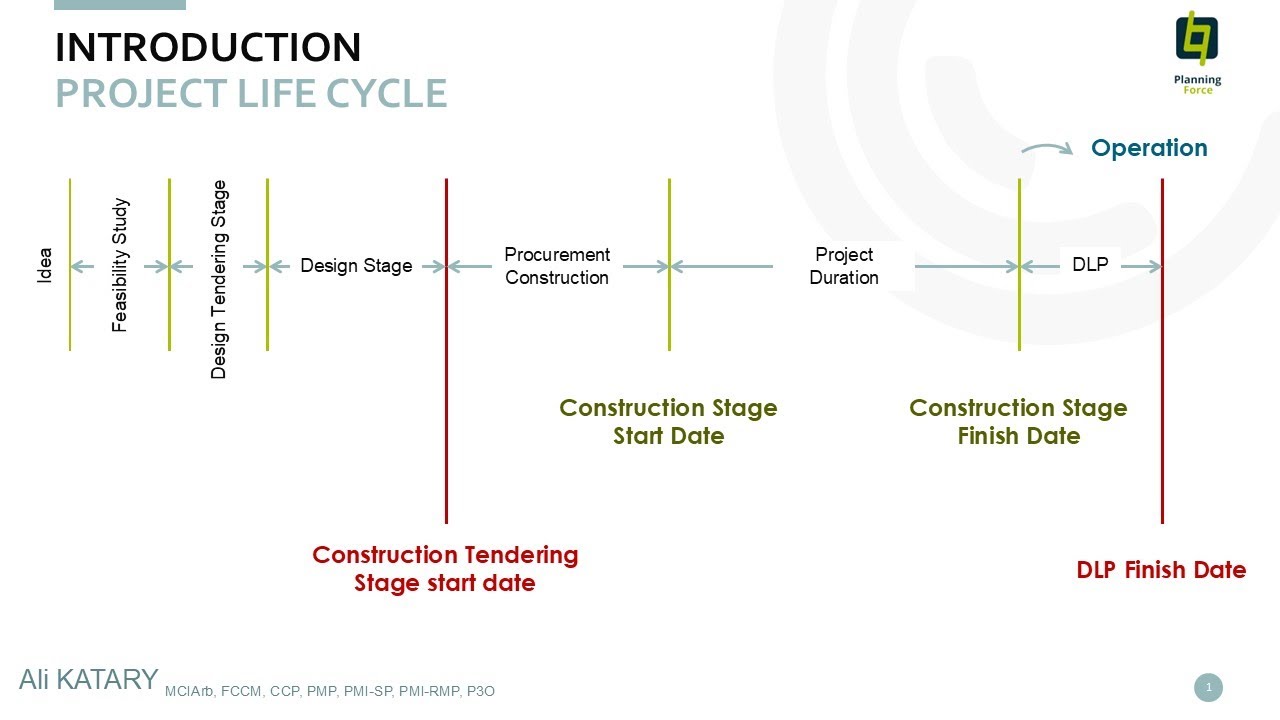 INTRODUCTION
PROJECT LIFE CYCLE

Planning Force

Operation

Idea

Feasibility Study

Design Tendering Stage

Design Stage

Procurement Construction

Project Duration

DLP

Construction Stage Start Date

Construction Stage Finish Date

Construction Tendering Stage start date

DLP Finish Date

Ali KATARY MCIArb, FCCM, CCP, PMP, PMI-SP, PMI-RMP, P3O

1